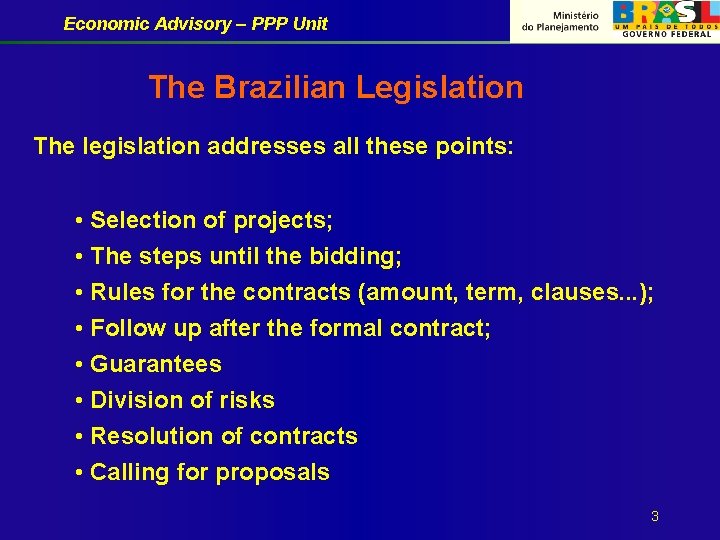 Economic Advisory – PPP Unit

Ministério do Planejamento

BRASIL
UM PAÍS DE TODOS
GOVERNO FEDERAL

The Brazilian Legislation

The legislation addresses all these points:

• Selection of projects;
• The steps until the bidding;
• Rules for the contracts (amount, term, clauses...);
• Follow up after the formal contract;
• Guarantees
• Division of risks
• Resolution of contracts
• Calling for proposals

3